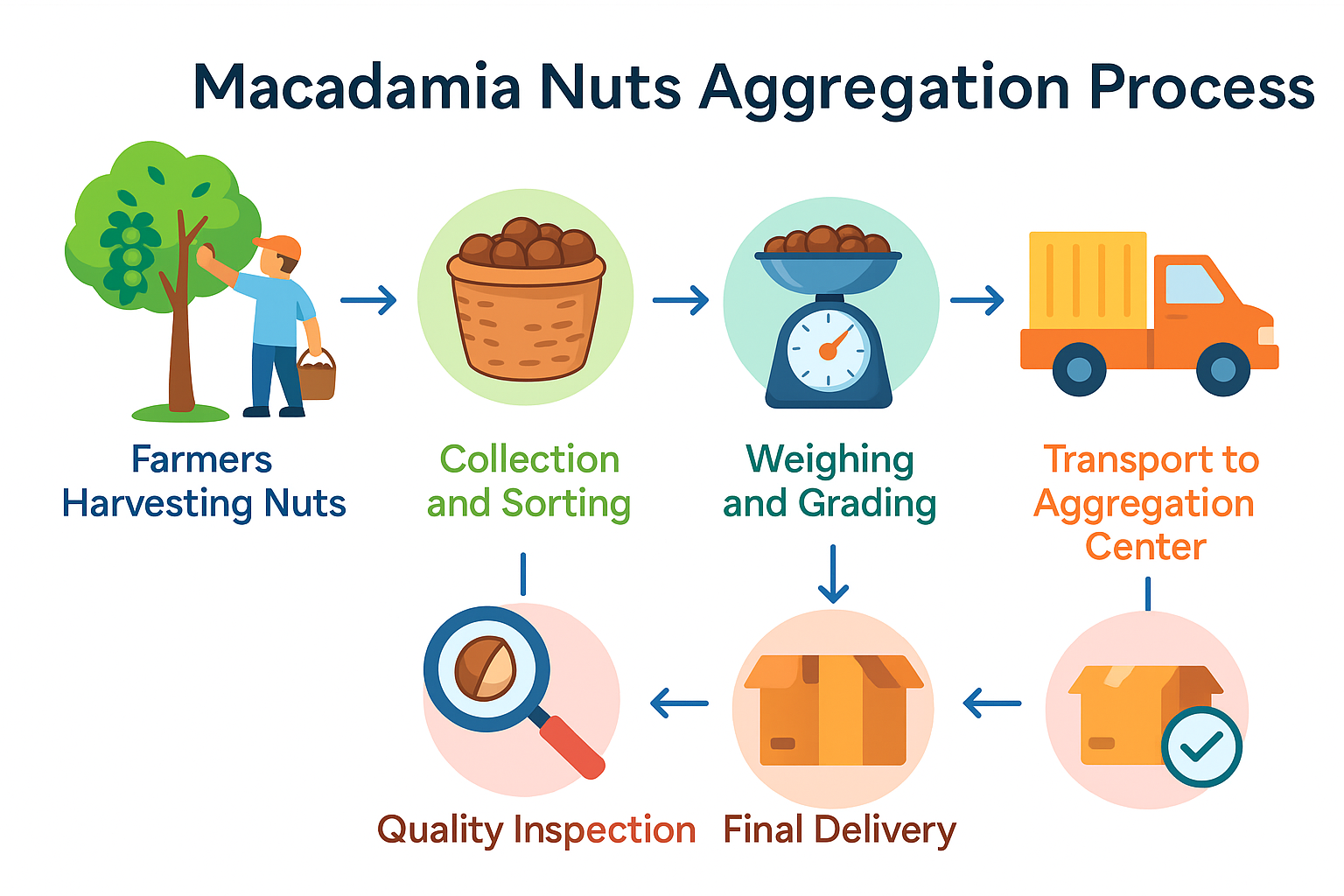 Macadamia Nuts Aggregation Process

Farmers Harvesting Nuts

Collection and Sorting

Weighing and Grading

Transport to Aggregation Center

Quality Inspection

Final Delivery